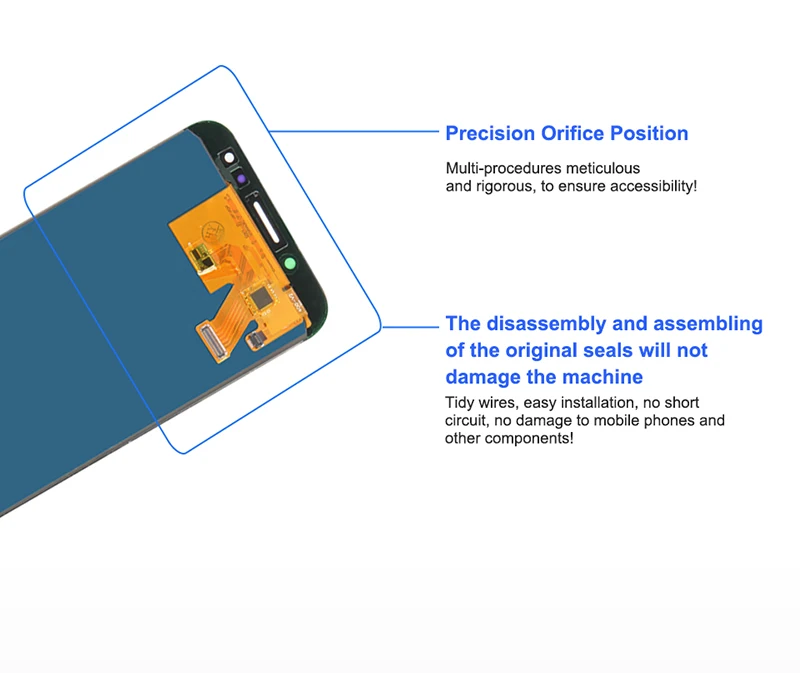 Precision Orifice Position

Multi-procedures meticulous and rigorous, to ensure accessibility!

The disassembly and assembling of the original seals will not damage the machine

Tidy wires, easy installation, no short circuit, no damage to mobile phones and other components!